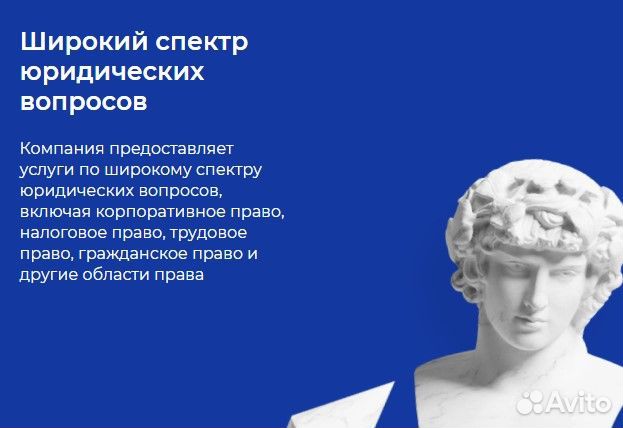 Широкий спектр юридических вопросов

Компания предоставляет услуги по широкому спектру юридических вопросов, включая корпоративное право, налоговое право, трудовое право, гражданское право и другие области права

Avito